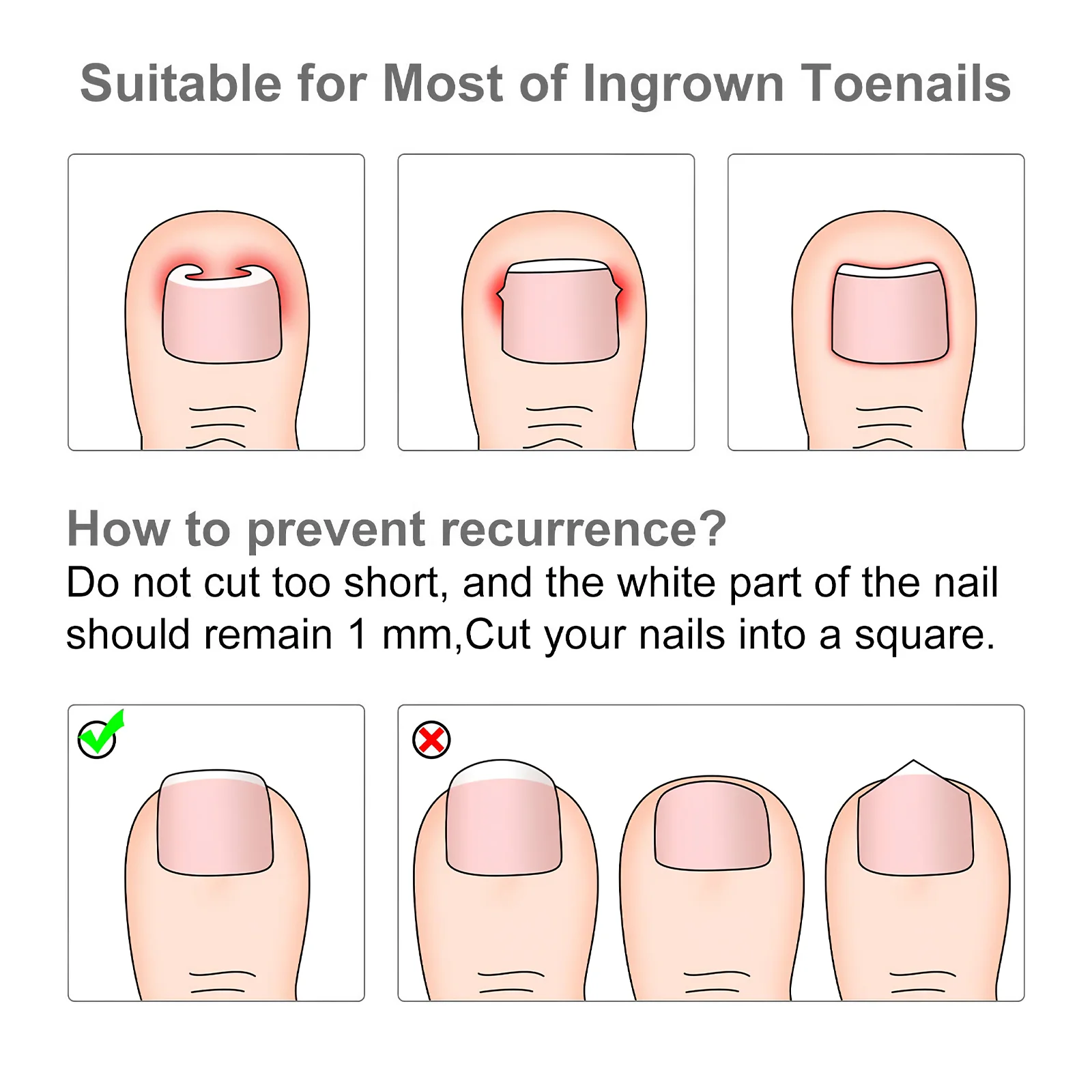 Suitable for Most of Ingrown Toenails

How to prevent recurrence?
Do not cut too short, and the white part of the nail should remain 1 mm,Cut your nails into a square.